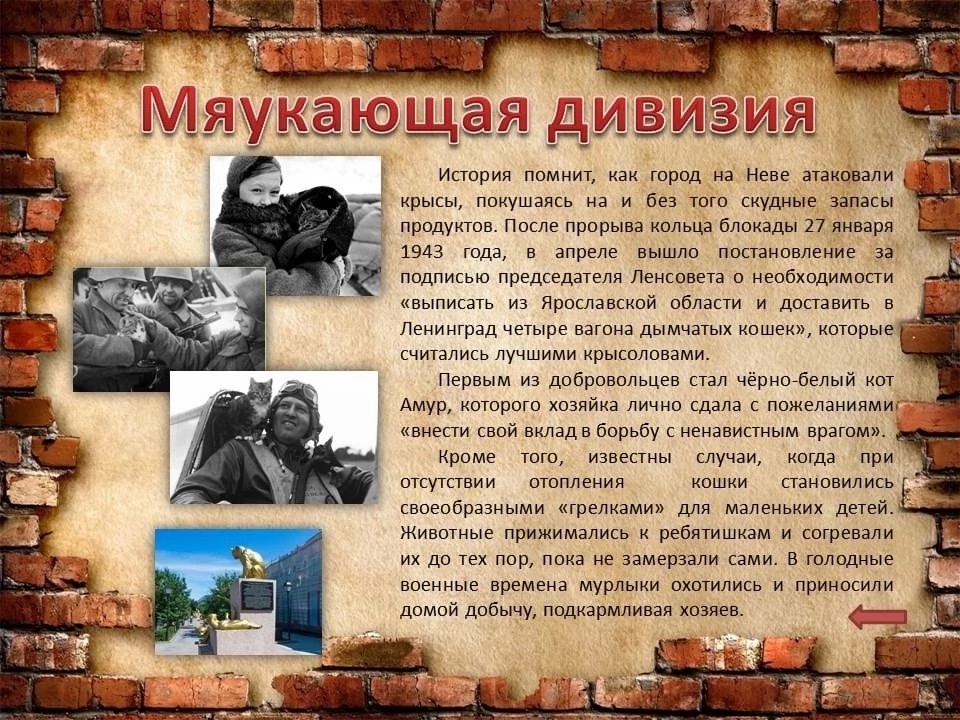 Мяукающая дивизия

История помнит, как город на Неве атаковали крысы, покушаясь на и без того скудные запасы продуктов. После прорыва кольца блокады 27 января 1943 года, в апреле вышло постановление за подписью председателя Ленсовета о необходимости «выписать из Ярославской области и доставить в Ленинград четыре вагона дымчатых кошек», которые считались лучшими крысоловами.

Первым из добровольцев стал чёрно-белый кот Амур, которого хозяйка лично сдала с пожеланиями «внести свой вклад в борьбу с ненавистным врагом».

Кроме того, известны случаи, когда при отсутствии отопления кошки становились своеобразными «грелками» для маленьких детей. Животные прижимались к ребятишкам и согревали их до тех пор, пока не замерзали сами. В голодные военные времена мурлыки охотились и приносили домой добычу, подкармливая хозяев.